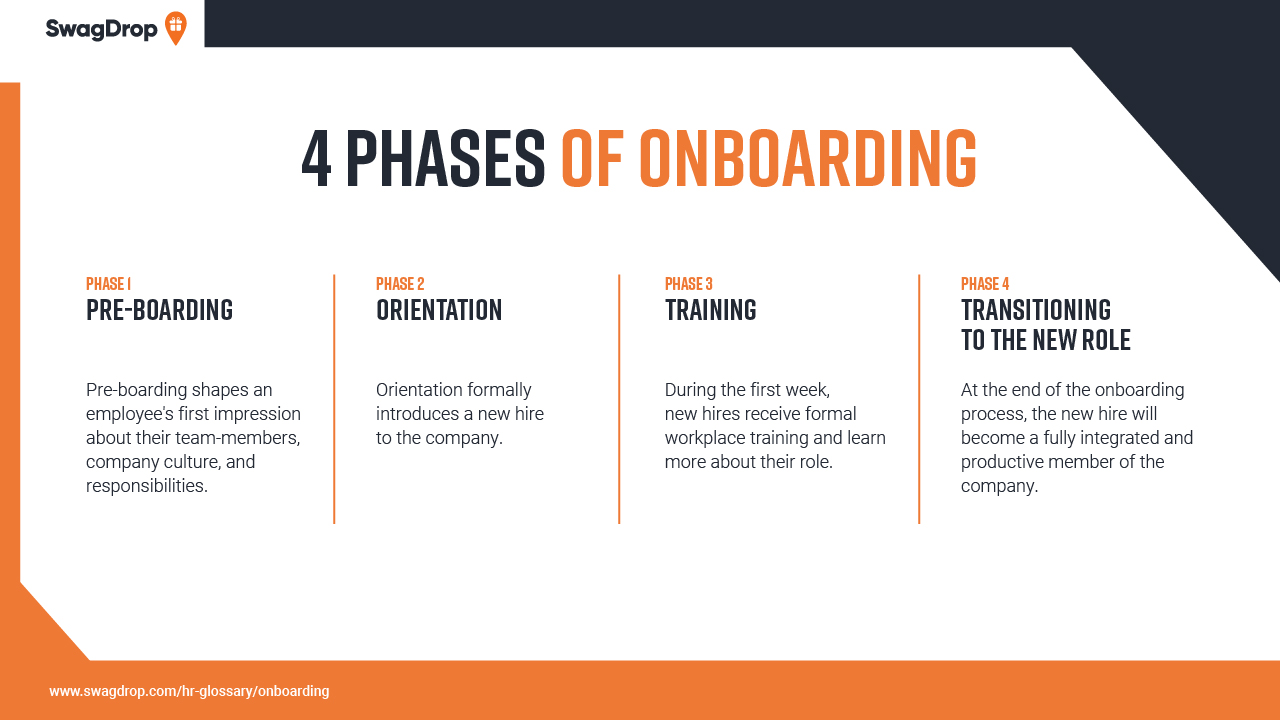 SwagDrop

4 PHASES OF ONBOARDING

PHASE 1
PRE-BOARDING

Pre-boarding shapes an employee's first impression about their team-members, company culture, and responsibilities.

PHASE 2
ORIENTATION

Orientation formally introduces a new hire to the company.

PHASE 3
TRAINING

During the first week, new hires receive formal workplace training and learn more about their role.

PHASE 4
TRANSITIONING TO THE NEW ROLE

At the end of the onboarding process, the new hire will become a fully integrated and productive member of the company.

www.swagdrop.com/hr-glossary/onboarding